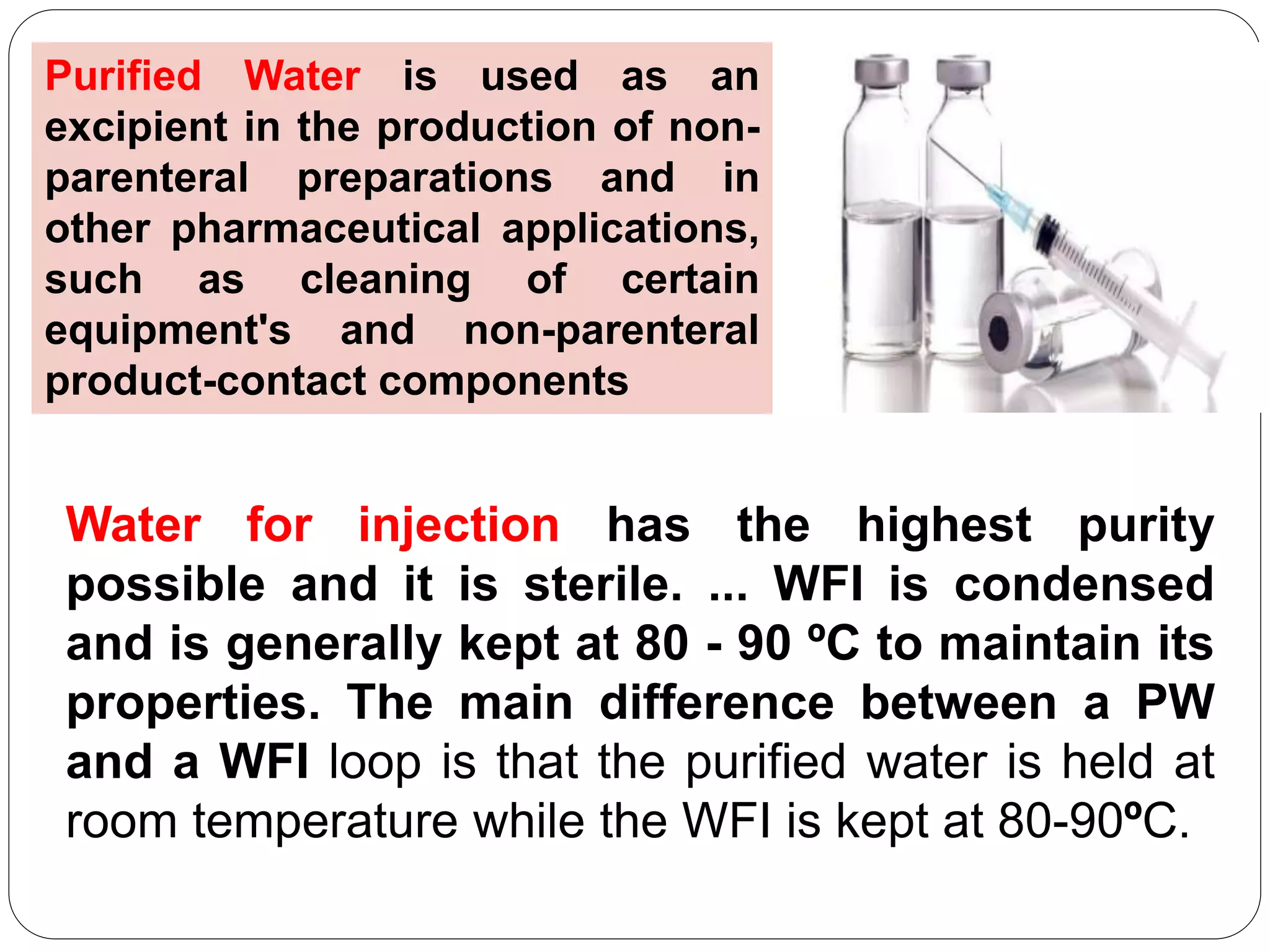 Purified Water is used as an excipient in the production of non-parenteral preparations and in other pharmaceutical applications, such as cleaning of certain equipment's and non-parenteral product-contact components

Water for injection has the highest purity possible and it is sterile. ... WFI is condensed and is generally kept at 80 - 90 ºC to maintain its properties. The main difference between a PW and a WFI loop is that the purified water is held at room temperature while the WFI is kept at 80-90ºC.